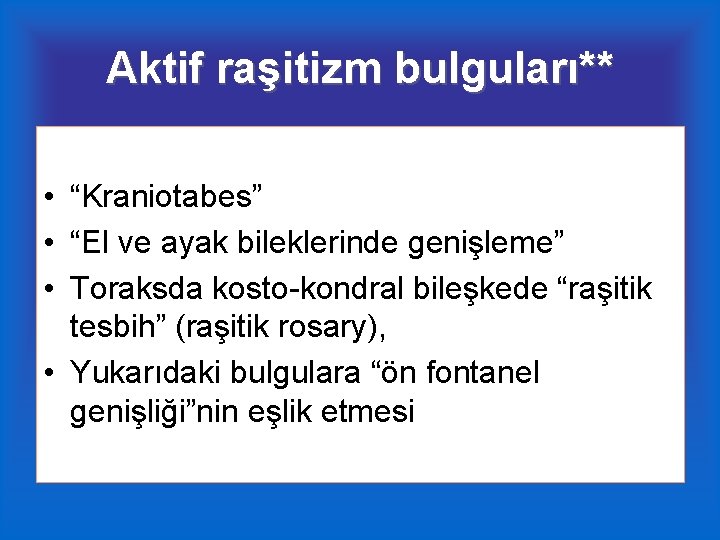 Aktif raşitizm bulguları**

• “Kraniotabes”
• “El ve ayak bileklerinde genişleme”
• Toraksda kosto-kondral bileşkede “raşitik tesbih” (raşitik rosary),
• Yukarıdaki bulgulara “ön fontanel genişliği”nin eşlik etmesi